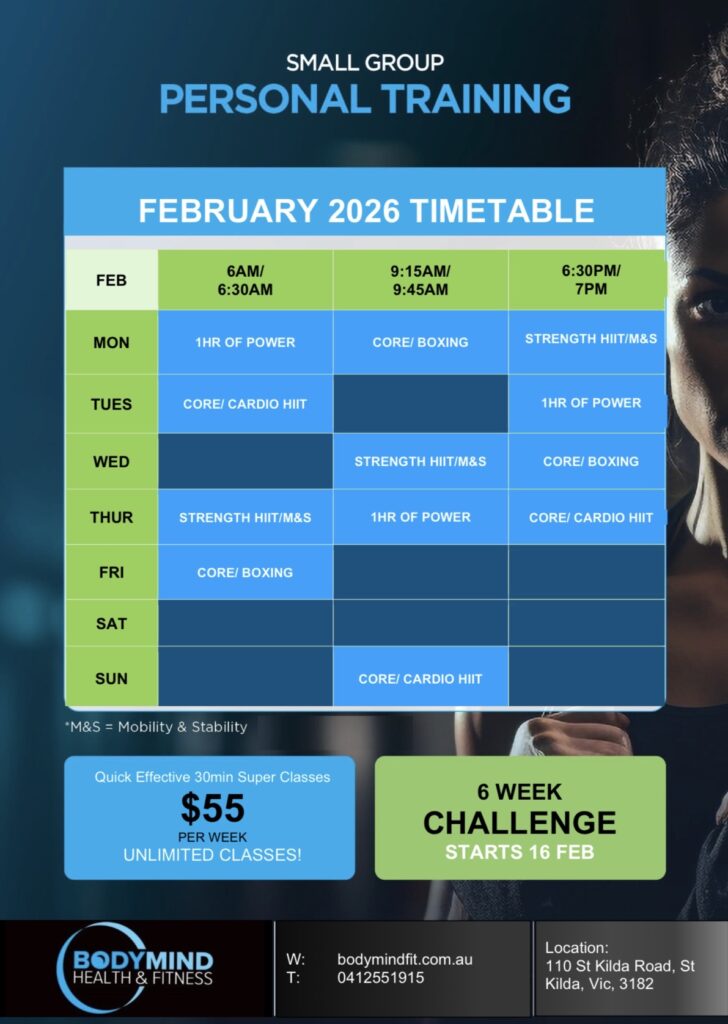 SMALL GROUP
PERSONAL TRAINING

FEBRUARY 2026 TIMETABLE

| FEB | 6AM/ 6:30AM | 9:15AM/ 9:45AM | 6:30PM/ 7PM |
|---|---|---|---|
| MON | 1HR OF POWER | CORE/ BOXING | STRENGTH HIIT/M&S |
| TUES | CORE/ CARDIO HIIT | | 1HR OF POWER |
| WED | | STRENGTH HIIT/M&S | CORE/ BOXING |
| THUR | STRENGTH HIIT/M&S | 1HR OF POWER | CORE/ CARDIO HIIT |
| FRI | CORE/ BOXING | | |
| SAT | | | |
| SUN | | CORE/ CARDIO HIIT | |

*M&S = Mobility & Stability

Quick Effective 30min Super Classes
$55
PER WEEK
UNLIMITED CLASSES!

6 WEEK
CHALLENGE
STARTS 16 FEB

BODYMIND
HEALTH & FITNESS

W: bodymindfit.com.au
T: 0412551915

Location:
110 St Kilda Road, St Kilda, Vic, 3182